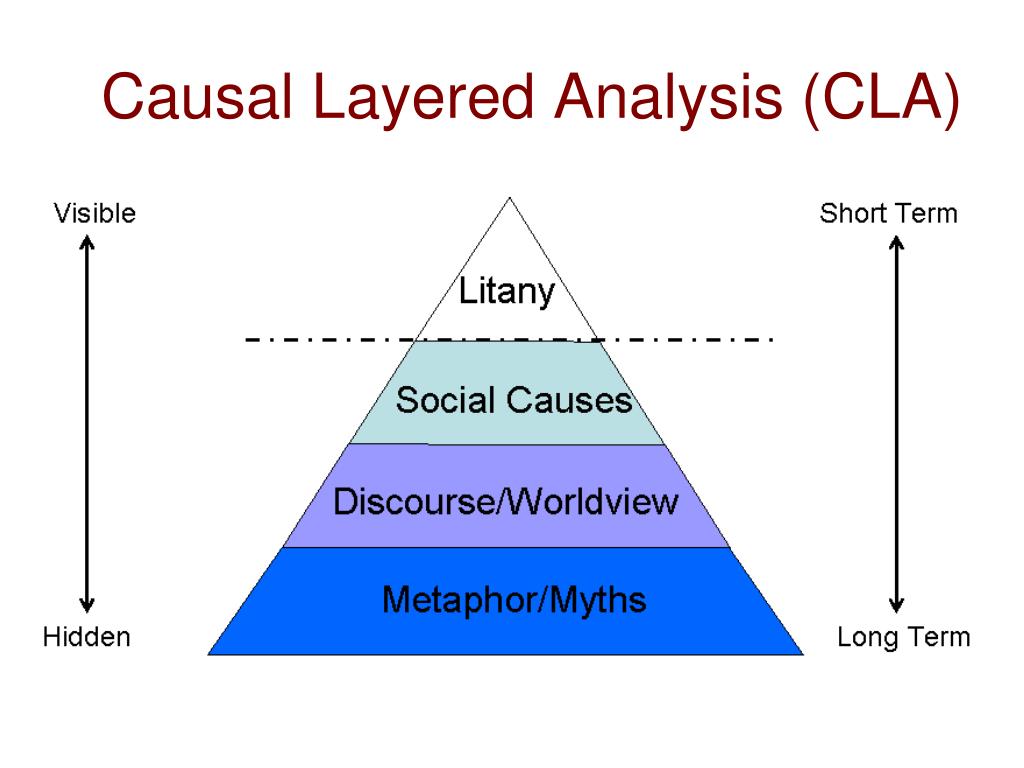 Causal Layered Analysis (CLA)

Visible

Hidden

Litany

Social Causes

Discourse/Worldview

Metaphor/Myths

Short Term

Long Term